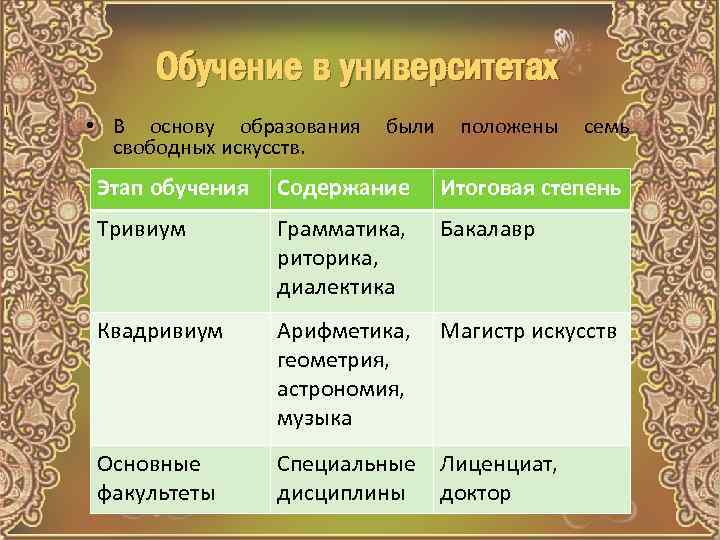 Обучение в университетах

• В основу образования были положены семь свободных искусств.

| Этап обучения | Содержание | Итоговая степень |
|---|---|---|
| Тривиум | Грамматика, риторика, диалектика | Бакалавр |
| Квадривиум | Арифметика, геометрия, астрономия, музыка | Магистр искусств |
| Основные факультеты | Специальные дисциплины | Лиценциат, доктор |